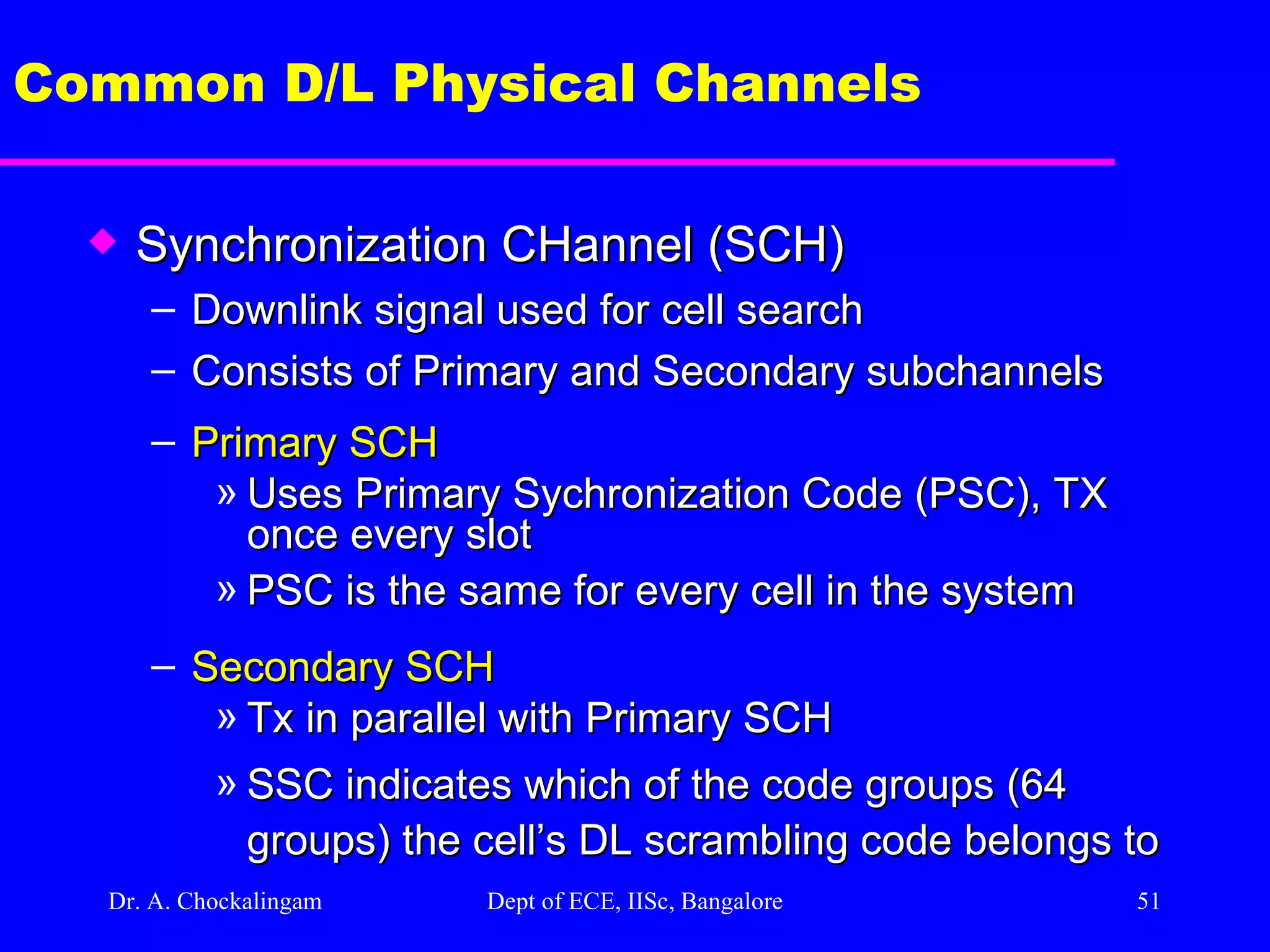 Common D/L Physical Channels

◆ Synchronization CHannel (SCH)

– Downlink signal used for cell search

– Consists of Primary and Secondary subchannels

– Primary SCH

» Uses Primary Sychronization Code (PSC), TX once every slot

» PSC is the same for every cell in the system

– Secondary SCH

» Tx in parallel with Primary SCH

» SSC indicates which of the code groups (64 groups) the cell's DL scrambling code belongs to

Dr. A. Chockalingam

Dept of ECE, IISc, Bangalore

51